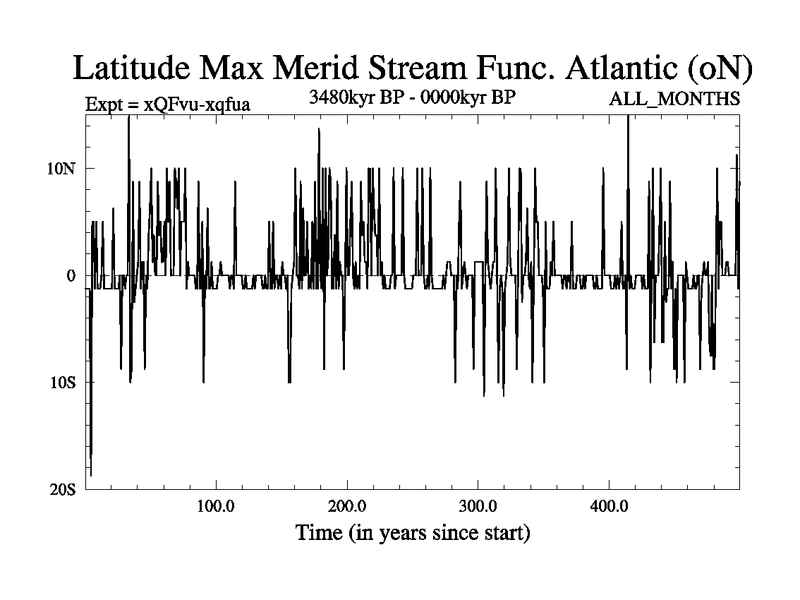 Latitude Max Merid Stream Func. Atlantic (oN)

Expt = xQFvu-xqfua

3480kyr BP - 0000kyr BP

ALL_MONTHS

10N

0

10S

20S

100.0

200.0

300.0

400.0

Time (in years since start)